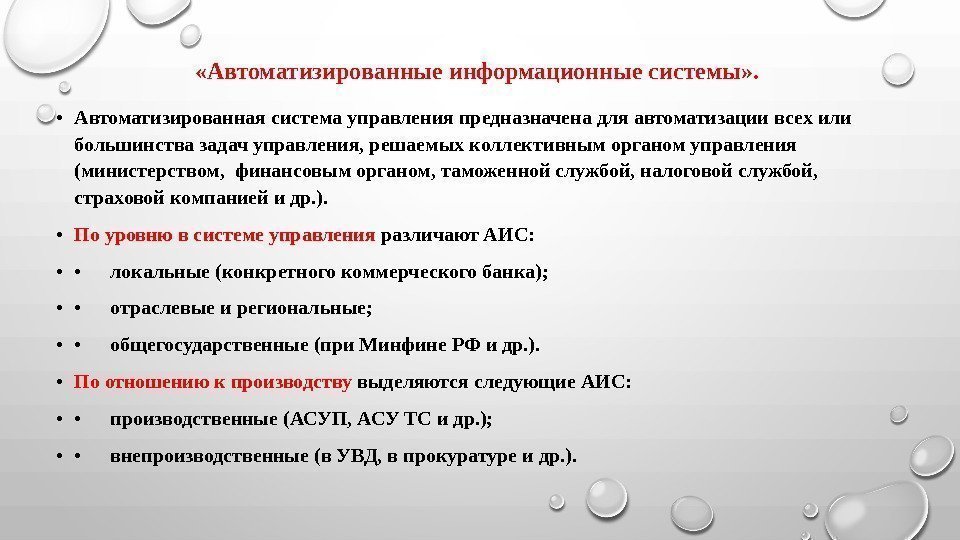 «Автоматизированные информационные системы».

• Автоматизированная система управления предназначена для автоматизации всех или большинства задач управления, решаемых коллективным органом управления (министерством, финансовым органом, таможенной службой, налоговой службой, страховой компанией и др.).

• По уровню в системе управления различают АИС:

• • локальные (конкретного коммерческого банка);

• • отраслевые и региональные;

• • общегосударственные (при Минфине РФ и др.).

• По отношению к производству выделяются следующие АИС:

• • производственные (АСУП, АСУ ТС и др.);

• • внепроизводственные (в УВД, в прокуратуре и др.).